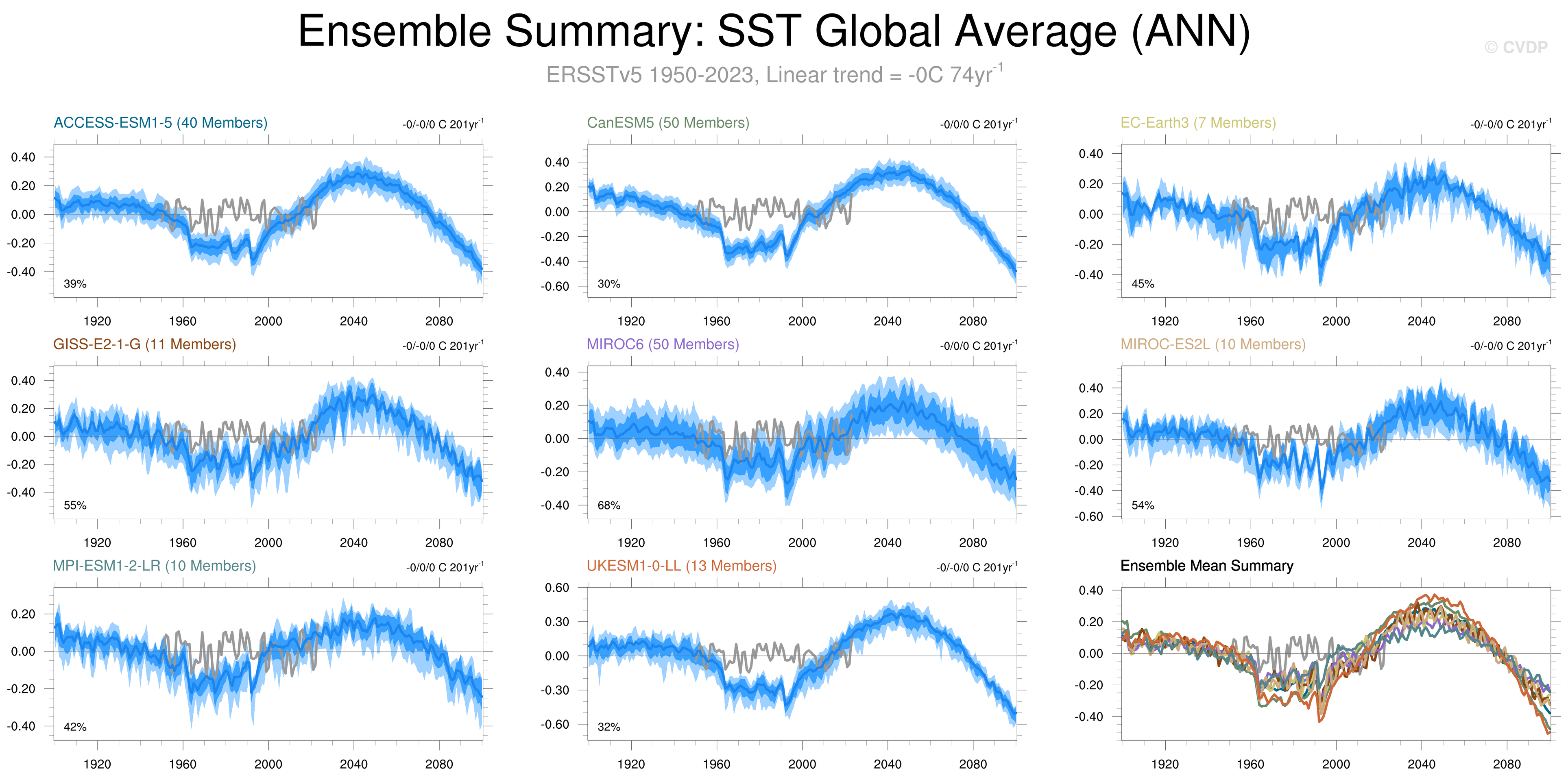 Ensemble Summary: SST Global Average (ANN)

© CVDP

ERSSTv5 1950-2023, Linear trend = -0C 74yr$^{-1}$

ACCESS-ESM1-5 (40 Members)

-0/-0/0 C 201yr$^{-1}$

0.40
0.20
0.00
-0.20
-0.40

39%

1920 1960 2000 2040 2080

CanESM5 (50 Members)

-0/0/0 C 201yr$^{-1}$

0.40
0.20
0.00
-0.20
-0.40
-0.60

30%

1920 1960 2000 2040 2080

EC-Earth3 (7 Members)

-0/-0/0 C 201yr$^{-1}$

0.40
0.20
0.00
-0.20
-0.40

45%

1920 1960 2000 2040 2080

GISS-E2-1-G (11 Members)

-0/-0/0 C 201yr$^{-1}$

0.40
0.20
0.00
-0.20
-0.40

55%

1920 1960 2000 2040 2080

MIROC6 (50 Members)

-0/0/0 C 201yr$^{-1}$

0.40
0.20
0.00
-0.20
-0.40

68%

1920 1960 2000 2040 2080

MIROC-ES2L (10 Members)

-0/-0/0 C 201yr$^{-1}$

0.40
0.20
0.00
-0.20
-0.40
-0.60

54%

1920 1960 2000 2040 2080

MPI-ESM1-2-LR (10 Members)

-0/0/0 C 201yr$^{-1}$

0.20
0.00
-0.20
-0.40

42%

1920 1960 2000 2040 2080

UKESM1-0-LL (13 Members)

-0/-0/0 C 201yr$^{-1}$

0.60
0.30
0.00
-0.30
-0.60

32%

1920 1960 2000 2040 2080

Ensemble Mean Summary

0.40
0.20
0.00
-0.20
-0.40

1920 1960 2000 2040 2080